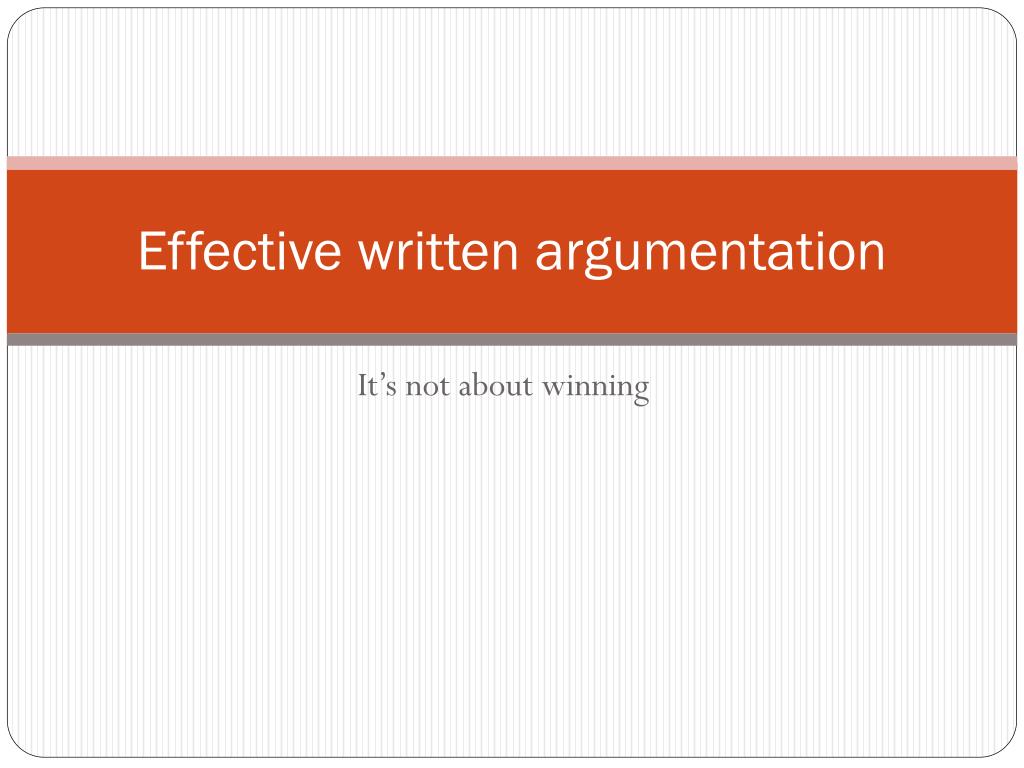 Effective written argumentation

It’s not about winning